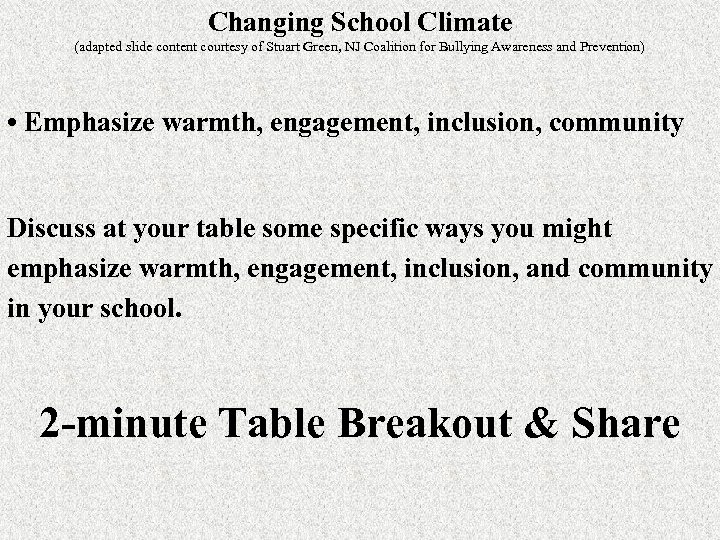 Changing School Climate
(adapted slide content courtesy of Stuart Green, NJ Coalition for Bullying Awareness and Prevention)

• Emphasize warmth, engagement, inclusion, community

Discuss at your table some specific ways you might emphasize warmth, engagement, inclusion, and community in your school.

2-minute Table Breakout & Share